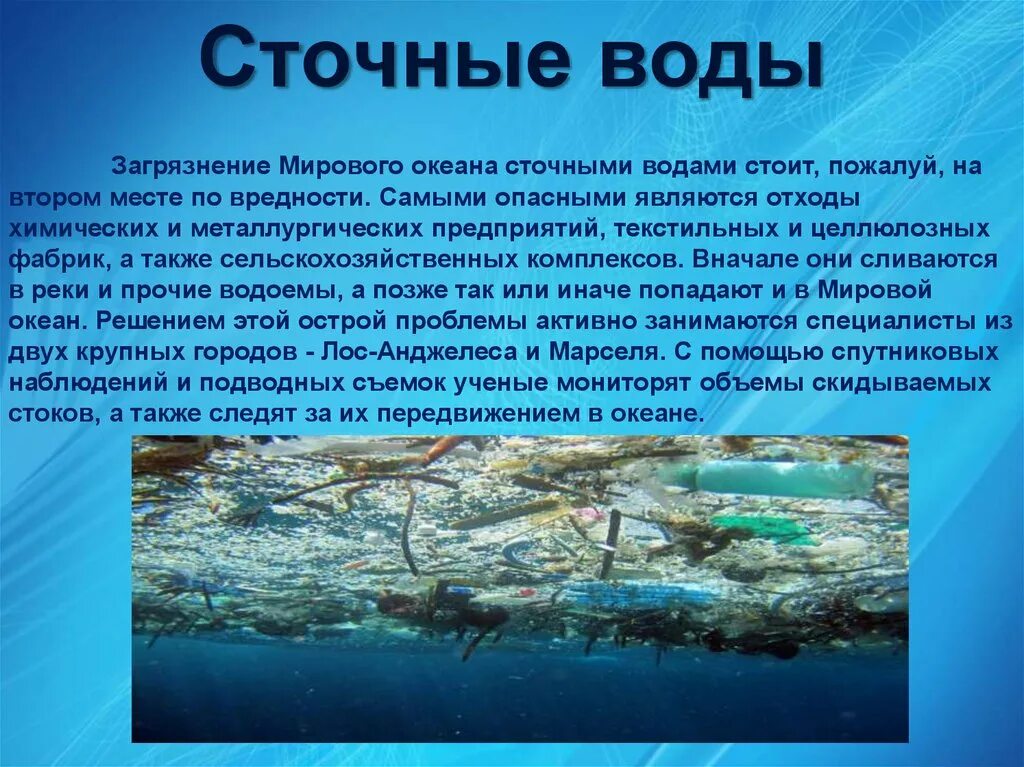 Сточные воды

Загрязнение Мирового океана сточными водами стоит, пожалуй, на втором месте по вредности. Самыми опасными являются отходы химических и металлургических предприятий, текстильных и целлюлозных фабрик, а также сельскохозяйственных комплексов. Вначале они сливаются в реки и прочие водоемы, а позже так или иначе попадают и в Мировой океан. Решением этой острой проблемы активно занимаются специалисты из двух крупных городов - Лос-Анджелеса и Марселя. С помощью спутниковых наблюдений и подводных съемок ученые мониторят объемы скидываемых стоков, а также следят за их передвижением в океане.